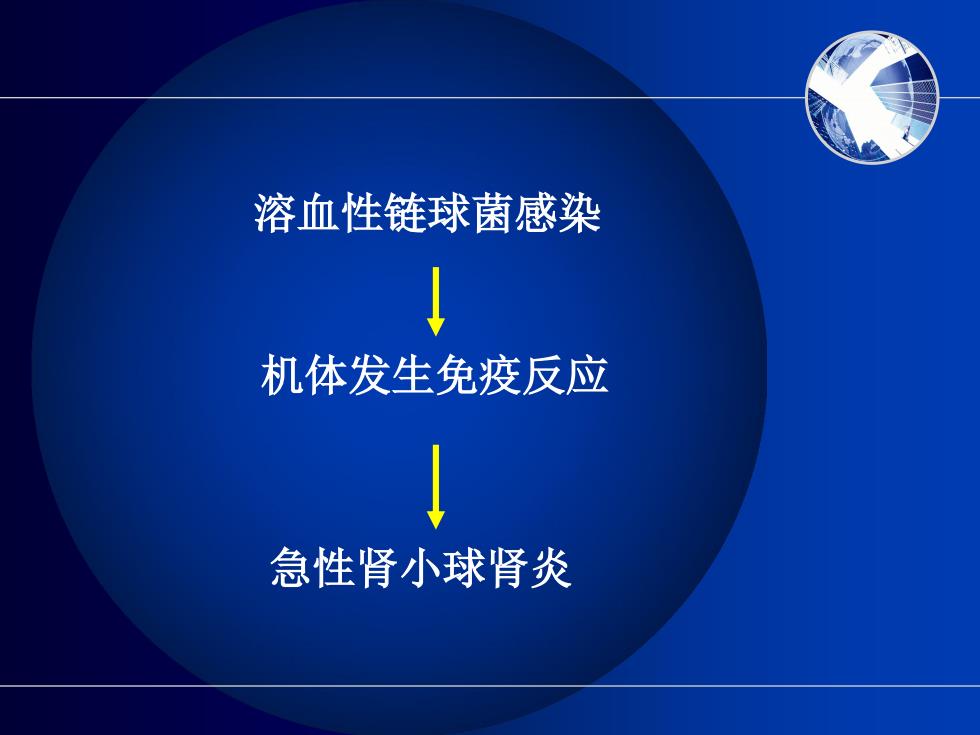 溶血性链球菌感染

机体发生免疫反应

急性肾小球肾炎